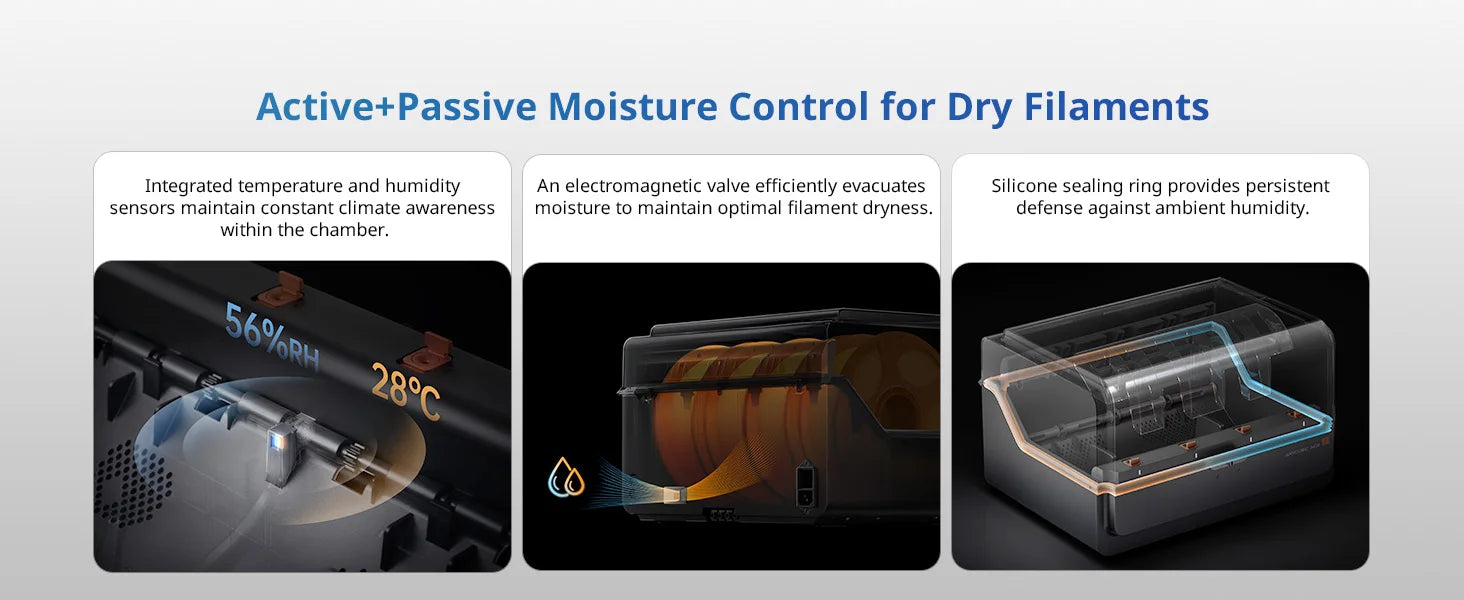 Active+Passive Moisture Control for Dry Filaments

Integrated temperature and humidity sensors maintain constant climate awareness within the chamber.

56%RH

28°C

An electromagnetic valve efficiently evacuates moisture to maintain optimal filament dryness.

Silicone sealing ring provides persistent defense against ambient humidity.